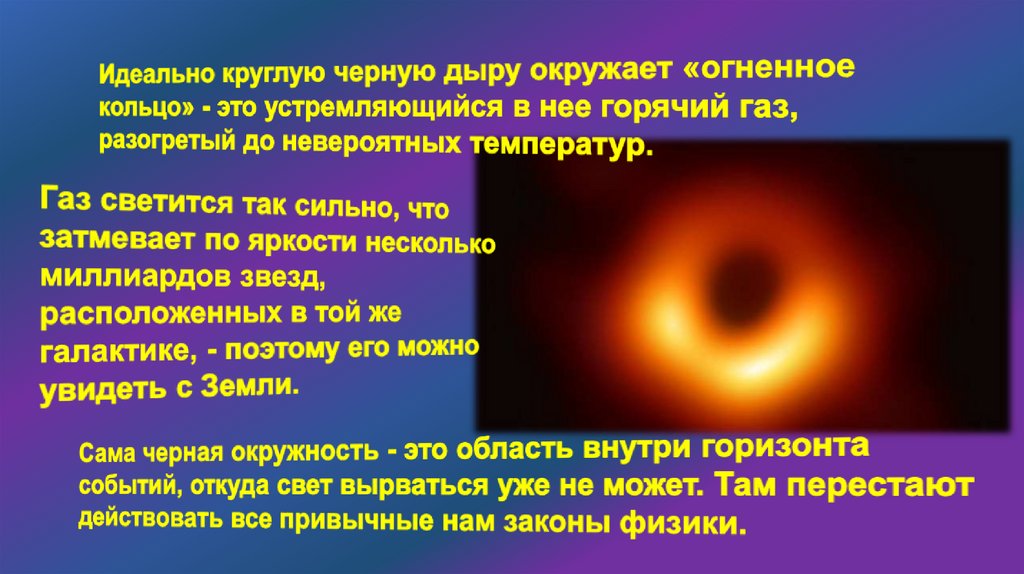 Идеально круглую черную дыру окружает «огненное кольцо» - это устремляющийся в нее горячий газ, разогретый до невероятных температур.

Газ светится так сильно, что затмевает по яркости несколько миллиардов звезд, расположенных в той же галактике, - поэтому его можно увидеть с Земли.

Сама черная окружность - это область внутри горизонта событий, откуда свет вырваться уже не может. Там перестают действовать все привычные нам законы физики.